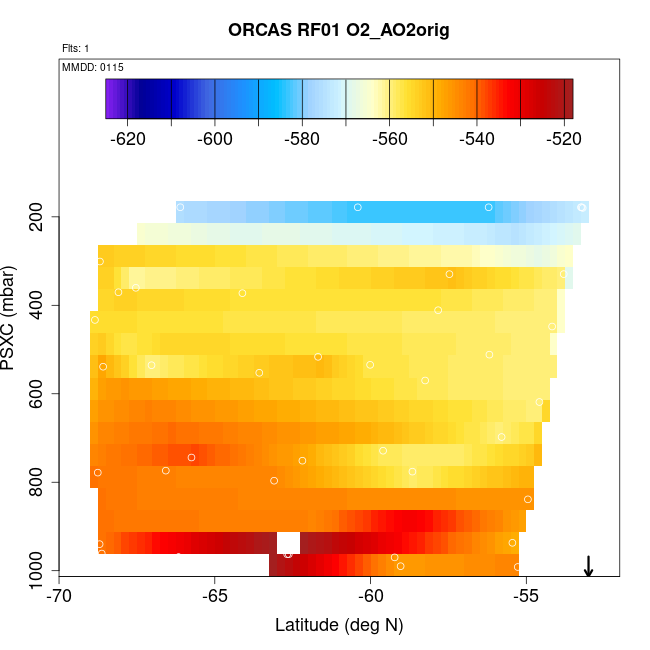 ORCAS RF01 O2_AO2orig

Flts: 1

MMDD: 0115

-620 -600 -580 -560 -540 -520

PSXC (mbar)

200
400
600
800
1000

-70 -65 -60 -55

Latitude (deg N)